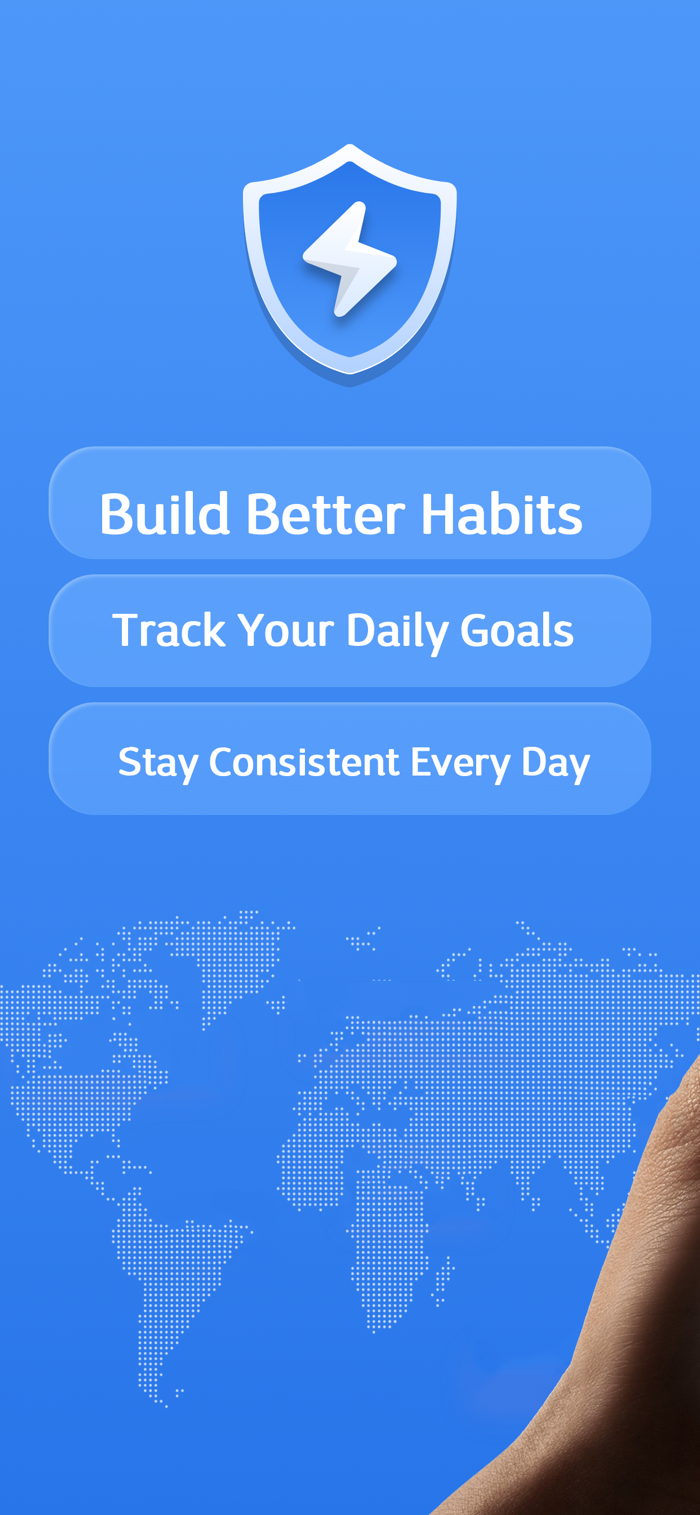 Build Better Habits

Track Your Daily Goals

Stay Consistent Every Day